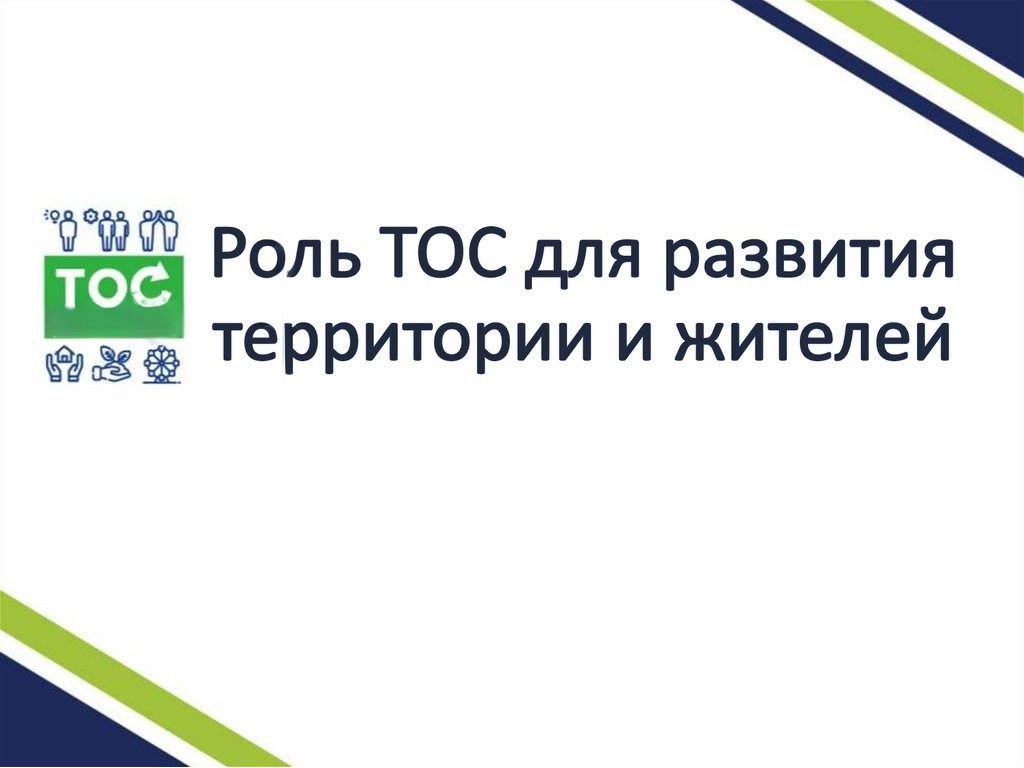 ТОС

Роль ТОС для развития территории и жителей